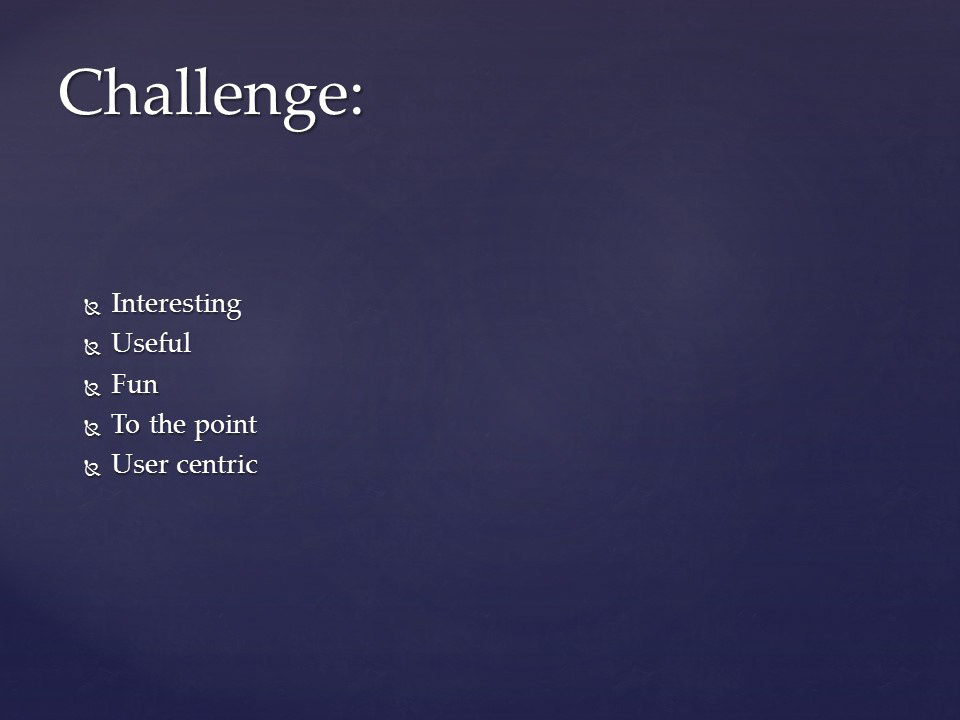 Challenge:

- Interesting
- Useful
- Fun
- To the point
- User centric